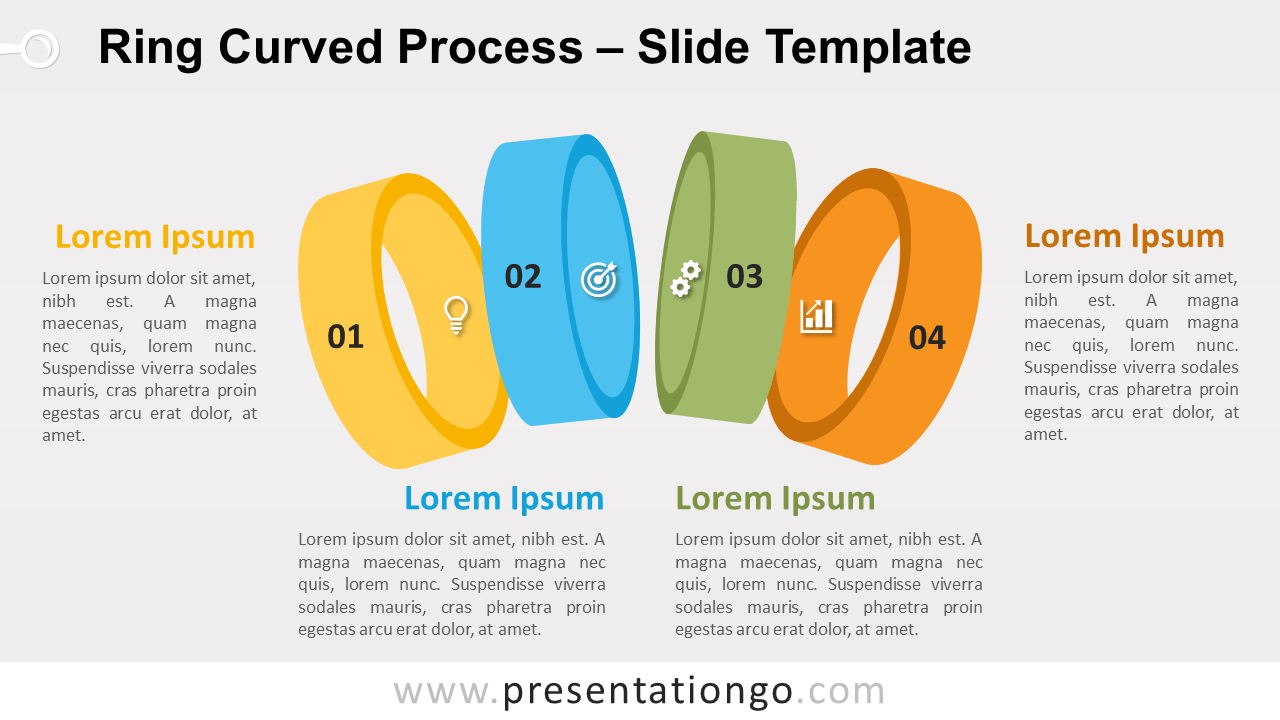 Ring Curved Process – Slide Template

Lorem Ipsum

Lorem ipsum dolor sit amet, nibh est. A magna maecenas, quam magna nec quis, lorem nunc. Suspendisse viverra sodales mauris, cras pharetra proin egestas arcu erat dolor, at amet.

01

02

03

04

Lorem Ipsum

Lorem ipsum dolor sit amet, nibh est. A magna maecenas, quam magna nec quis, lorem nunc. Suspendisse viverra sodales mauris, cras pharetra proin egestas arcu erat dolor, at amet.

Lorem Ipsum

Lorem ipsum dolor sit amet, nibh est. A magna maecenas, quam magna nec quis, lorem nunc. Suspendisse viverra sodales mauris, cras pharetra proin egestas arcu erat dolor, at amet.

Lorem Ipsum

Lorem ipsum dolor sit amet, nibh est. A magna maecenas, quam magna nec quis, lorem nunc. Suspendisse viverra sodales mauris, cras pharetra proin egestas arcu erat dolor, at amet.

www.presentationgo.com